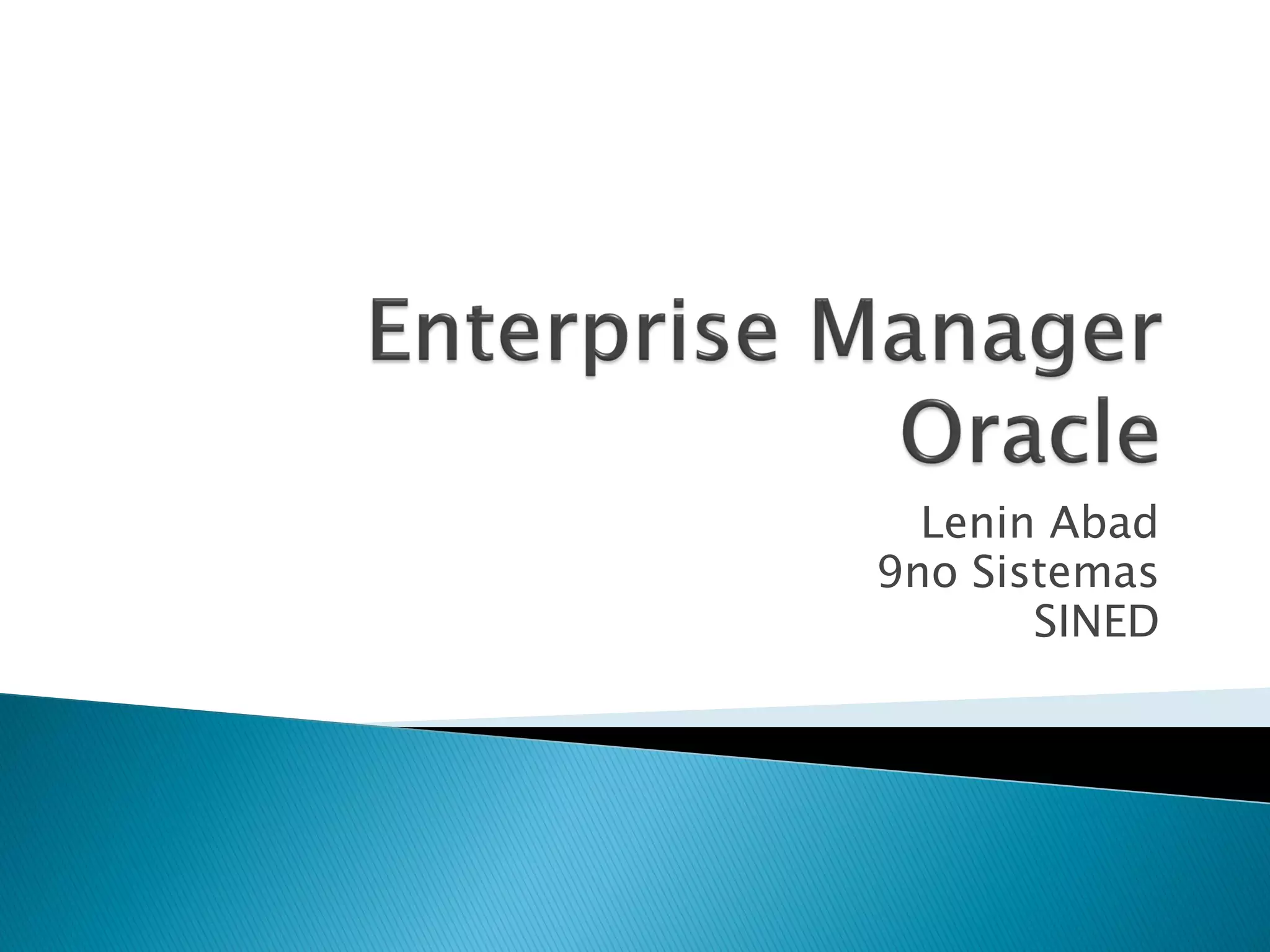 Enterprise Manager Oracle

Lenin Abad
9no Sistemas
SINED